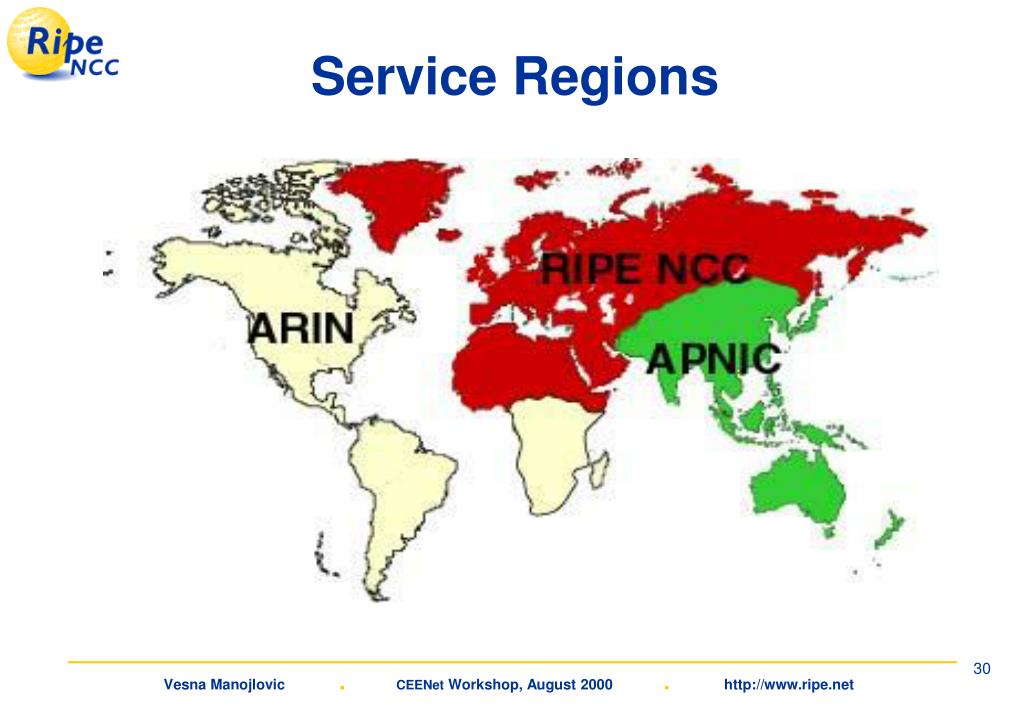 Ripe NCC

Service Regions

ARIN

RIPE NCC

APNIC

30

Vesna Manojlovic . CEENet Workshop, August 2000 . http://www.ripe.net